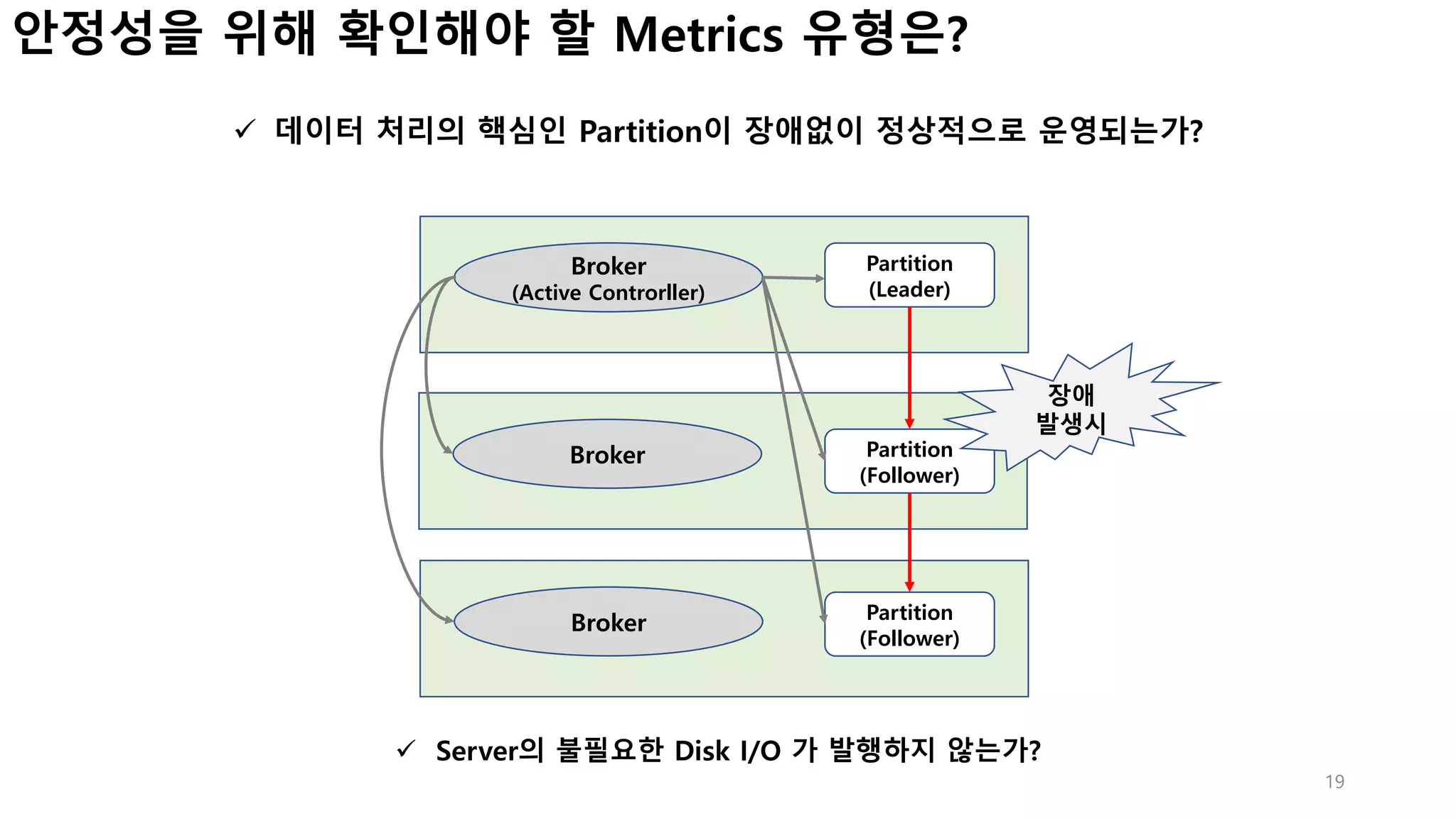 안정성을 위해 확인해야 할 Metrics 유형은?

✓ 데이터 처리의 핵심인 Partition이 장애없이 정상적으로 운영되는가?

Broker
(Active Controrller)

Partition
(Leader)

장애
발생시

Broker

Partition
(Follower)

Broker

Partition
(Follower)

✓ Server의 불필요한 Disk I/O 가 발행하지 않는가?

19